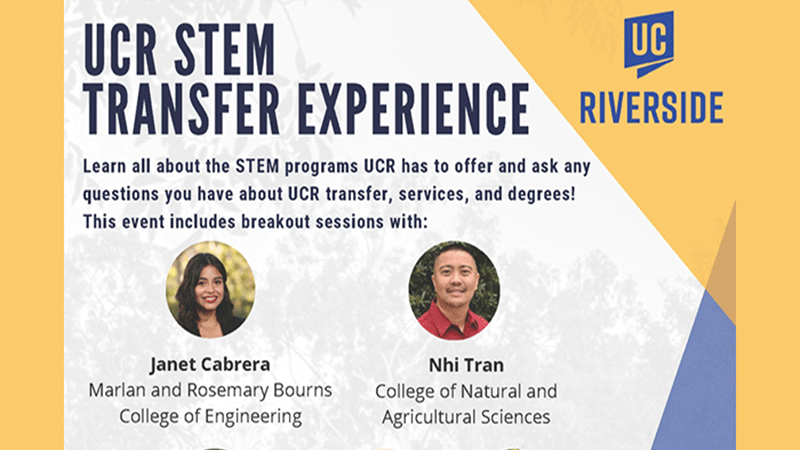 UCR STEM TRANSFER EXPERIENCE

UC RIVERSIDE

Learn all about the STEM programs UCR has to offer and ask any questions you have about UCR transfer, services, and degrees! This event includes breakout sessions with:

Janet Cabrera
Marlan and Rosemary Bourns College of Engineering

Nhi Tran
College of Natural and Agricultural Sciences